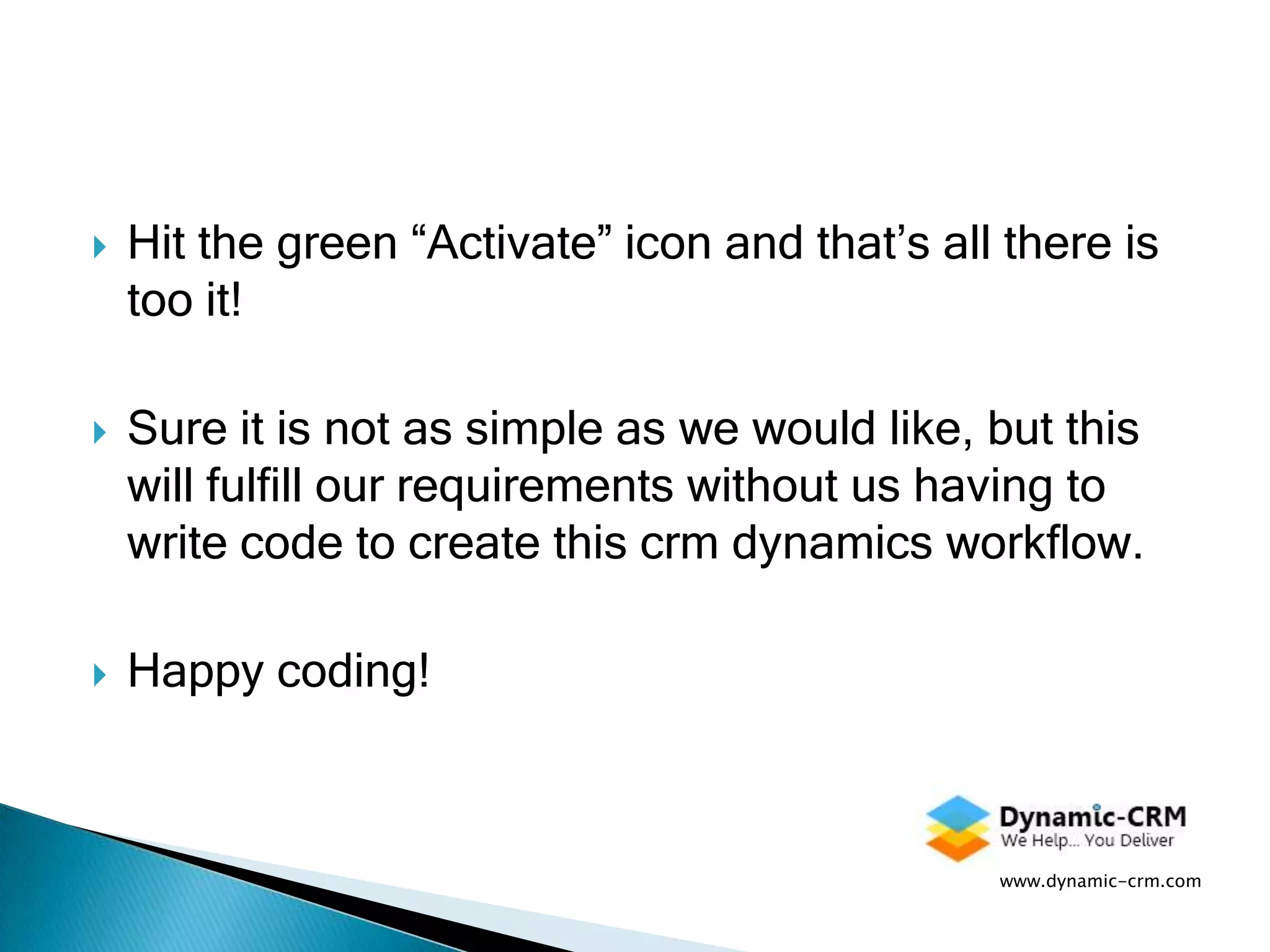 Hit the green “Activate” icon and that’s all there is too it!

Sure it is not as simple as we would like, but this will fulfill our requirements without us having to write code to create this crm dynamics workflow.

Happy coding!

Dynamic-CRM
We Help... You Deliver

www.dynamic-crm.com